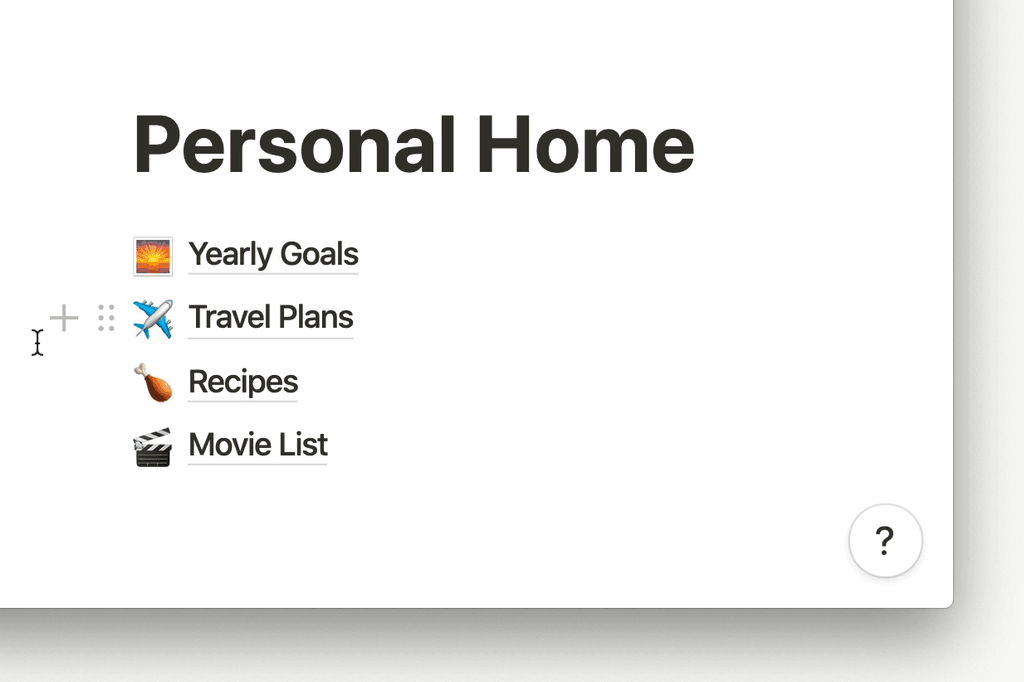 Personal Home

Yearly Goals

Travel Plans

Recipes

Movie List

?